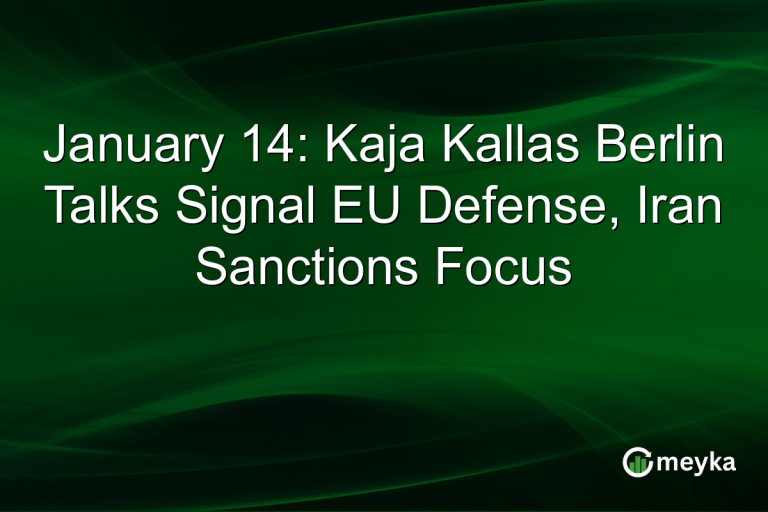 January 14: Kaja Kallas Berlin Talks Signal EU Defense, Iran Sanctions Focus

meyka